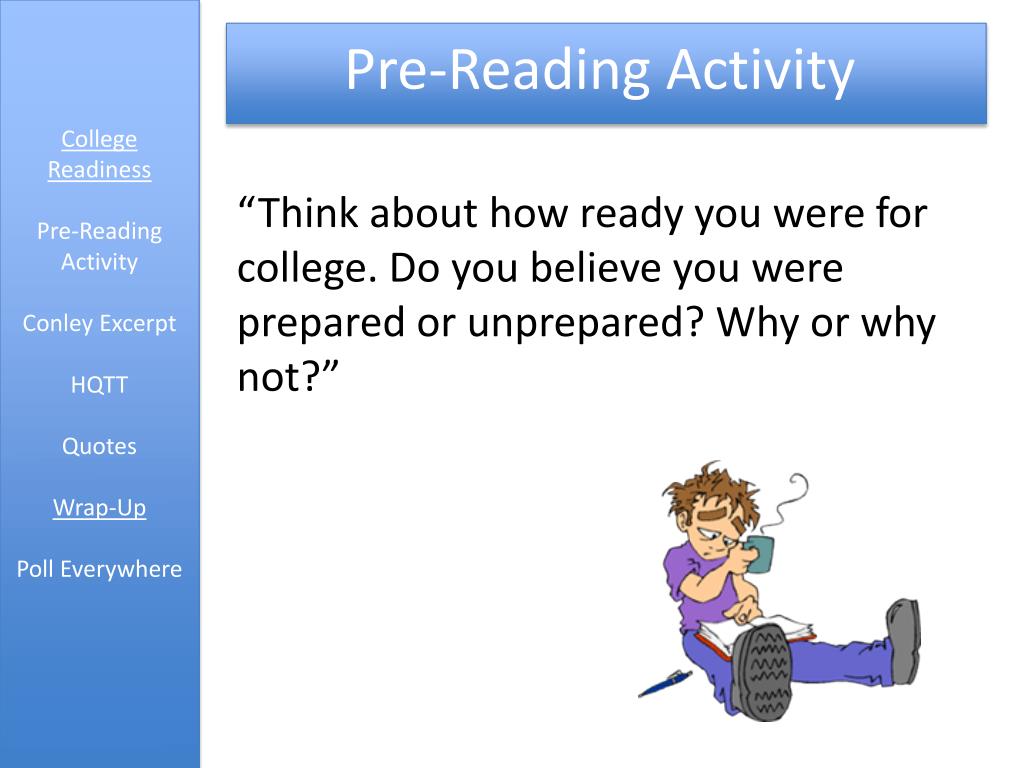 College Readiness

Pre-Reading Activity

Conley Excerpt

HQTT

Quotes

Wrap-Up

Poll Everywhere

Pre-Reading Activity

“Think about how ready you were for college. Do you believe you were prepared or unprepared? Why or why not?”